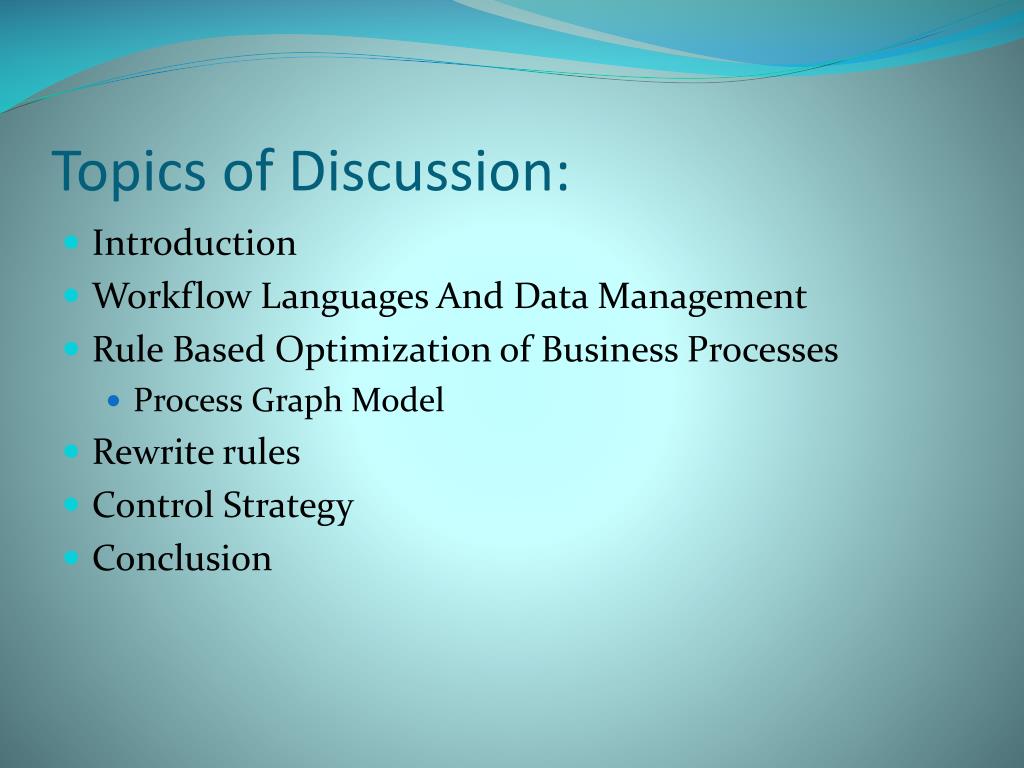 Topics of Discussion:

- Introduction
- Workflow Languages And Data Management
- Rule Based Optimization of Business Processes
  - Process Graph Model
- Rewrite rules
- Control Strategy
- Conclusion